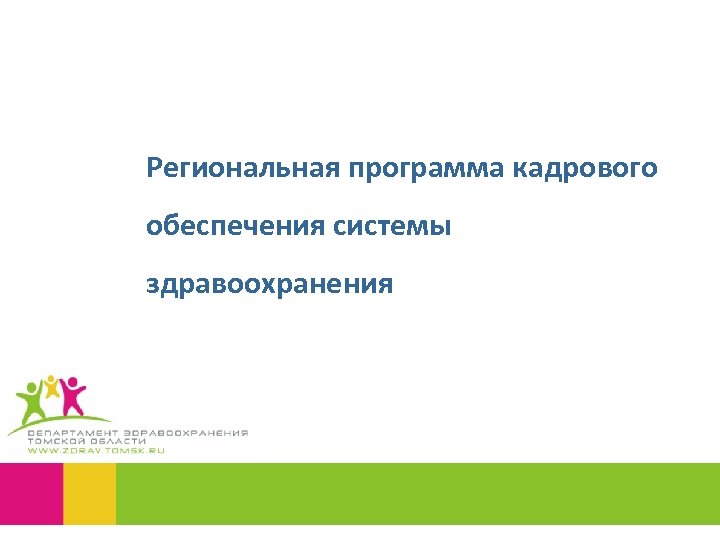 Региональная программа кадрового обеспечения системы здравоохранения

ДЕПАРТАМЕНТ ЗДРАВООХРАНЕНИЯ ТОМСКОЙ ОБЛАСТИ
WWW.ZDRAV.TOMSK.RU